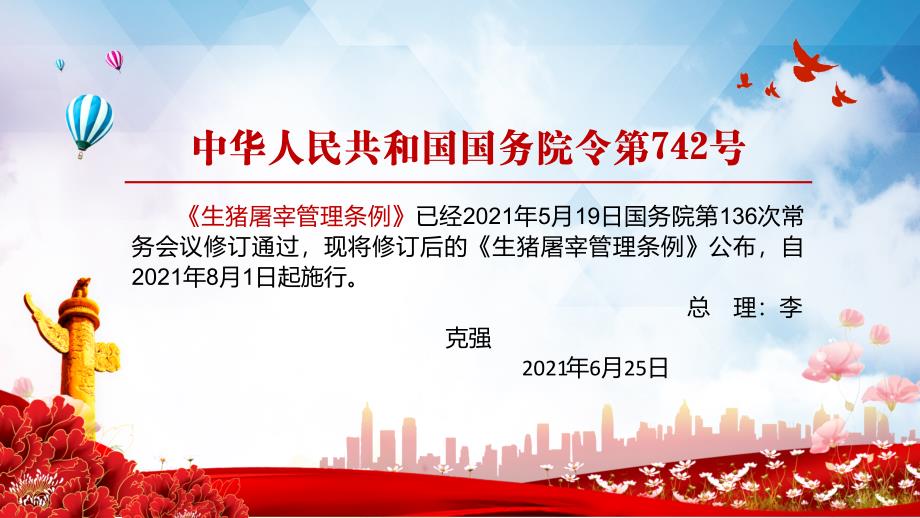 中华人民共和国国务院令第742号

《生猪屠宰管理条例》已经2021年5月19日国务院第136次常务会议修订通过，现将修订后的《生猪屠宰管理条例》公布，自2021年8月1日起施行。

总　理：李克强

2021年6月25日